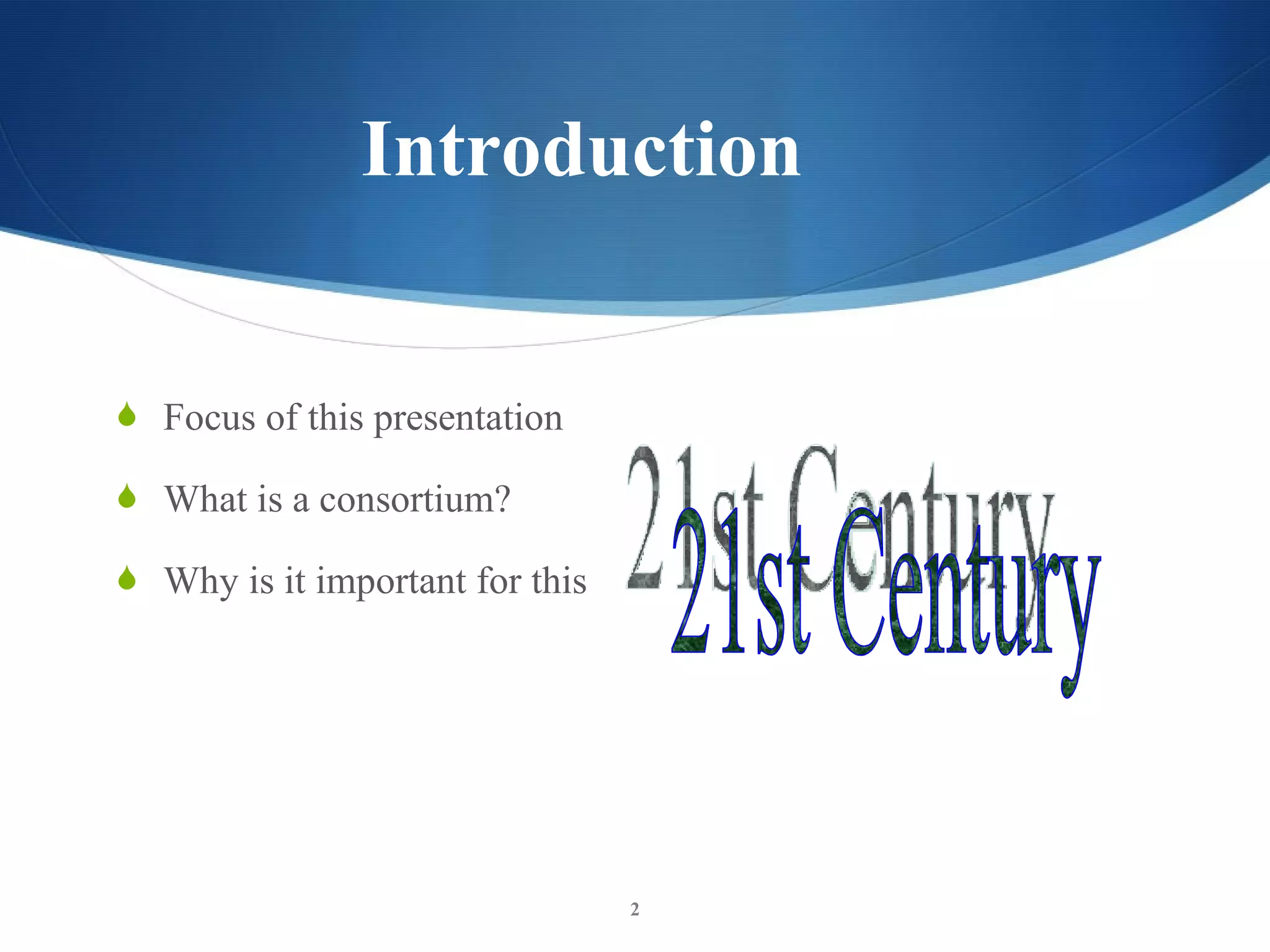 Introduction

Focus of this presentation

What is a consortium?

Why is it important for this

21st Century

21st Century

2